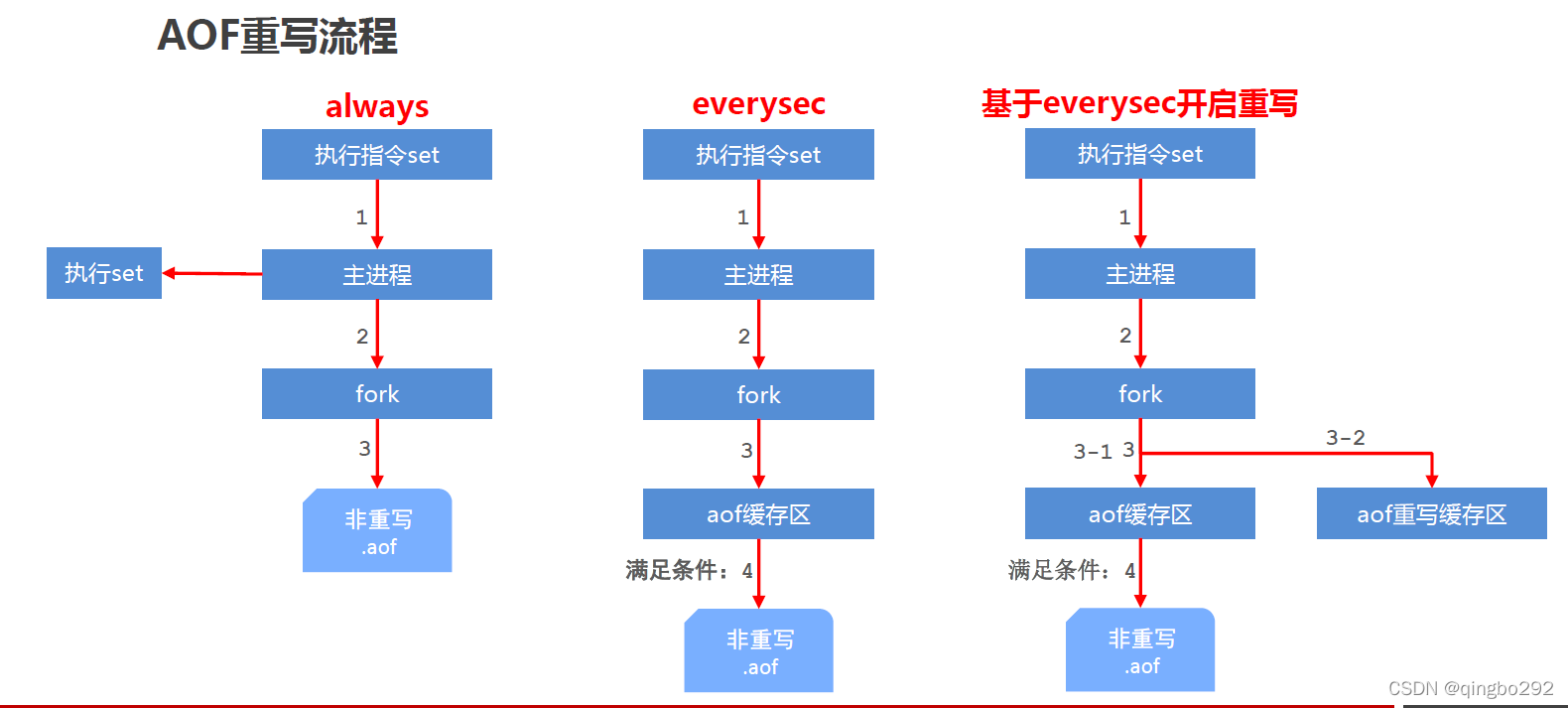 AOF重写流程

always

执行指令set

1

执行set

主进程

2

fork

3

非重写
.aof

everysec

执行指令set

1

主进程

2

fork

3

aof缓存区

满足条件：4

非重写
.aof

基于everysec开启重写

执行指令set

1

主进程

2

fork

3-1 3

3-2

aof缓存区

aof重写缓存区

满足条件：4

非重写
.aof

CSDN @qingbo292